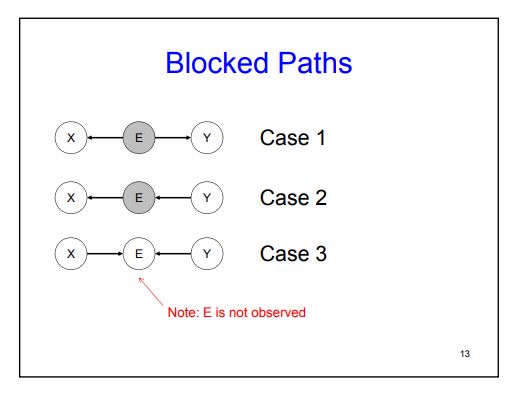 Blocked Paths

X E Y Case 1

X E Y Case 2

X E Y Case 3

Note: E is not observed

13